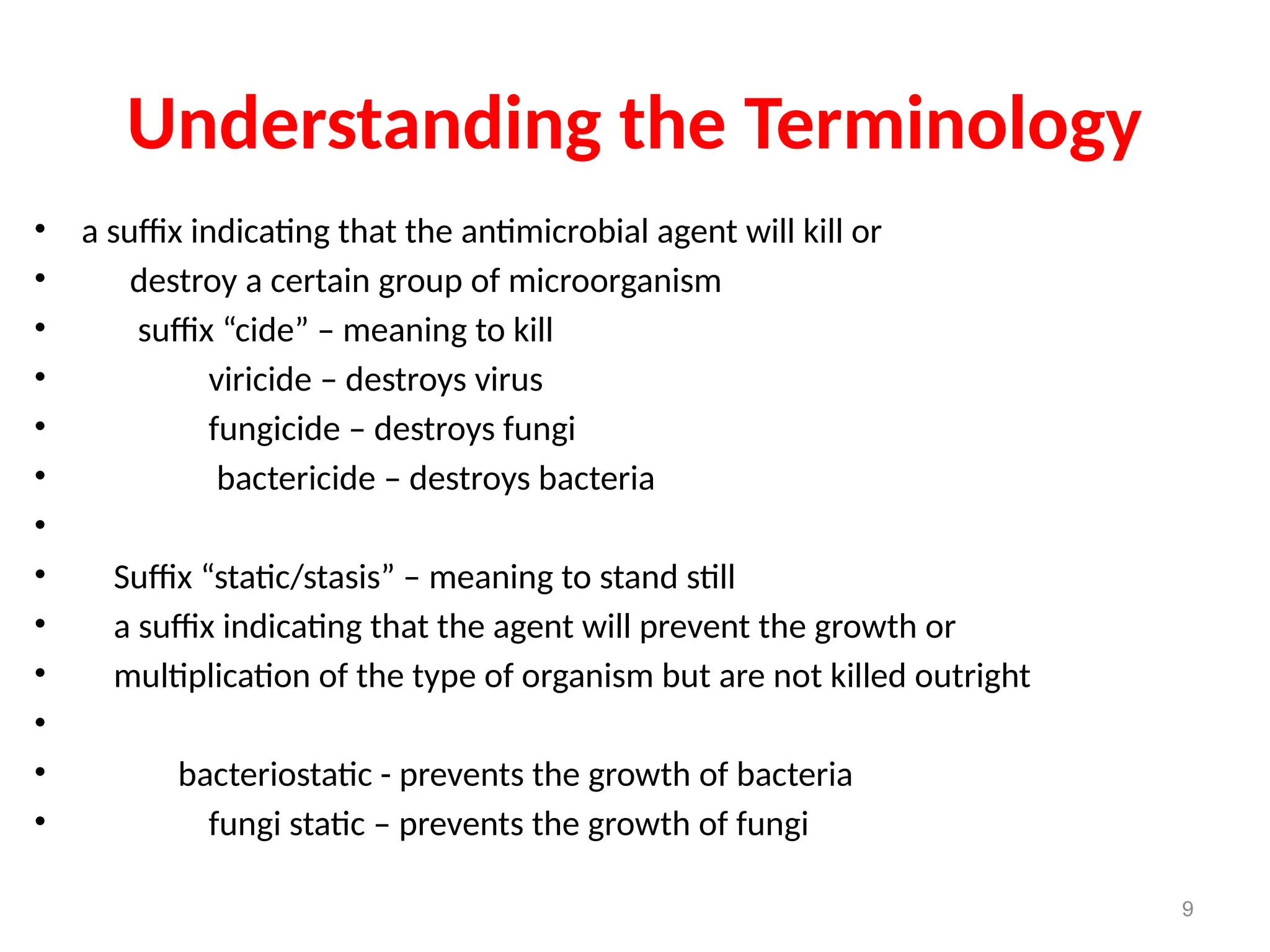 Understanding the Terminology

• a suffix indicating that the antimicrobial agent will kill or
• destroy a certain group of microorganism
• suffix “cide” – meaning to kill
• viricide – destroys virus
• fungicide – destroys fungi
• bactericide – destroys bacteria
•
• Suffix “static/stasis” – meaning to stand still
• a suffix indicating that the agent will prevent the growth or
• multiplication of the type of organism but are not killed outright
•
• bacteriostatic - prevents the growth of bacteria
• fungi static – prevents the growth of fungi

9